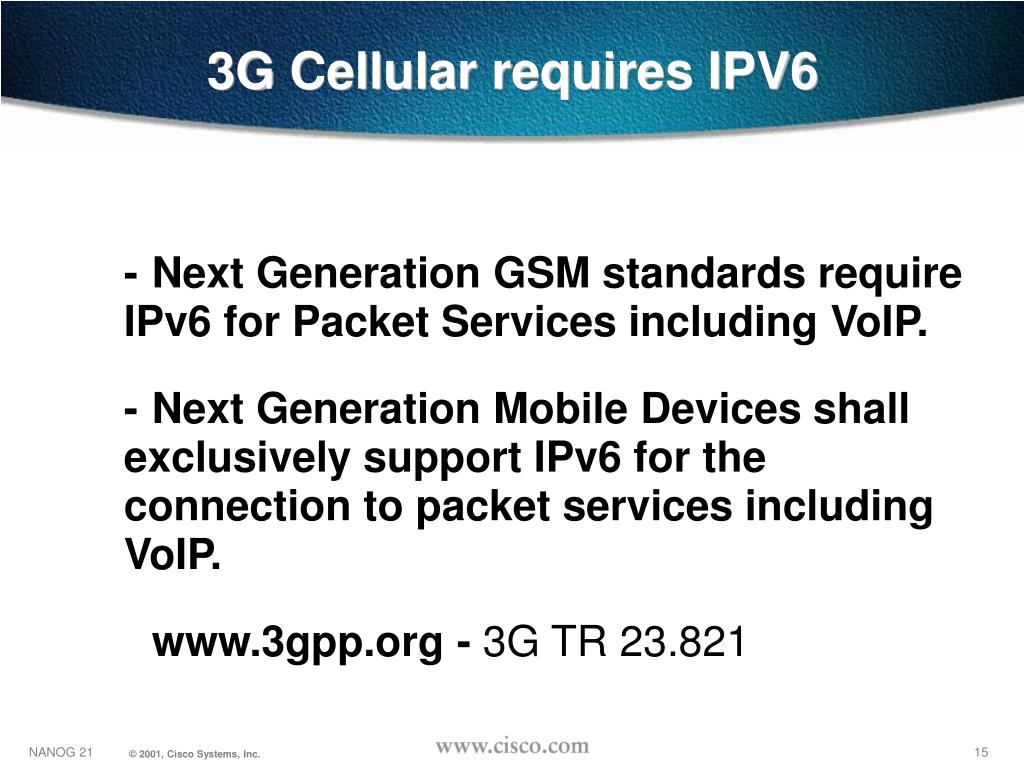 3G Cellular requires IPV6

- Next Generation GSM standards require IPv6 for Packet Services including VoIP.

- Next Generation Mobile Devices shall exclusively support IPv6 for the connection to packet services including VoIP.

www.3gpp.org - 3G TR 23.821

NANOG 21 © 2001, Cisco Systems, Inc. www.cisco.com 15